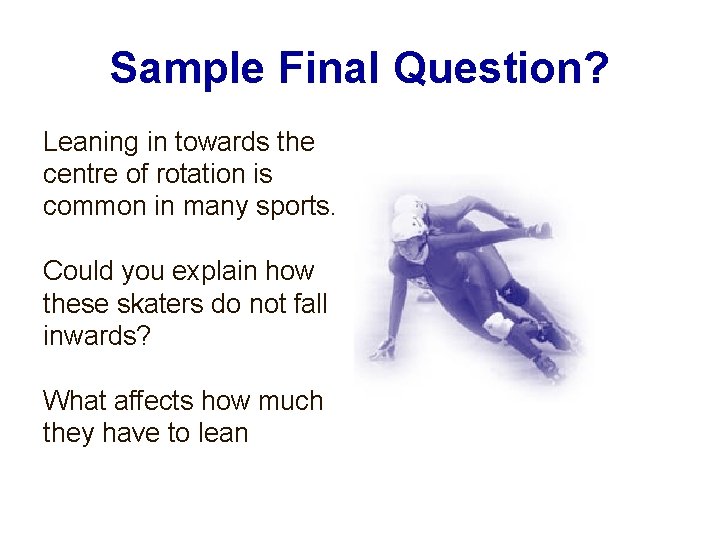 Sample Final Question?

Leaning in towards the centre of rotation is common in many sports.

Could you explain how these skaters do not fall inwards?

What affects how much they have to lean